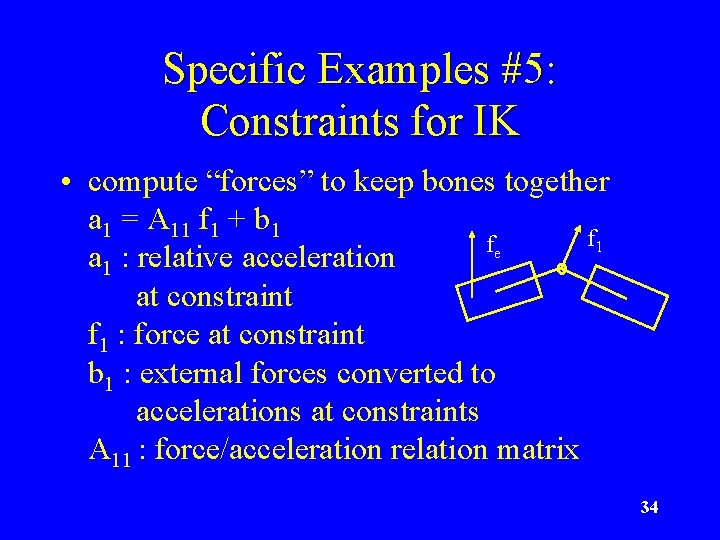 Specific Examples #5: Constraints for IK

• compute “forces” to keep bones together
$a_1 = A_{11} f_1 + b_1$
$a_1$ : relative acceleration at constraint
$f_1$ : force at constraint
$b_1$ : external forces converted to accelerations at constraints
$A_{11}$ : force/acceleration relation matrix

$f_e$

$f_1$

34